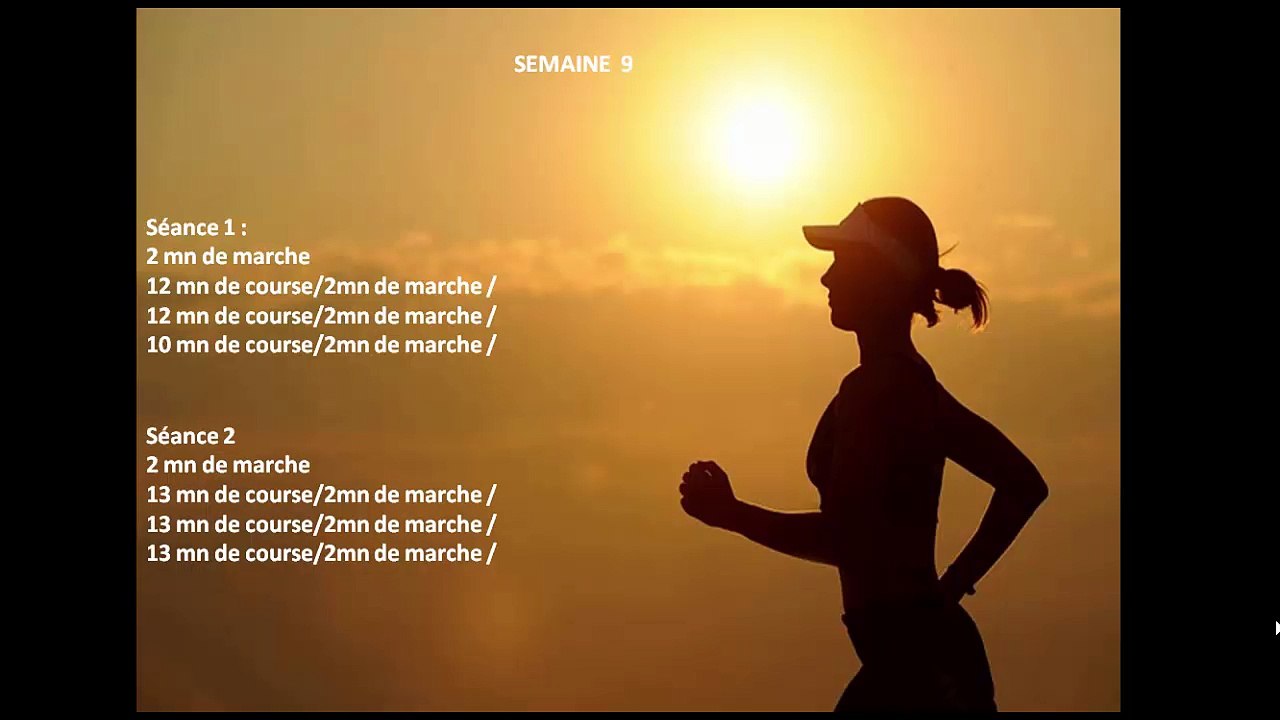 SEMAINE 9

Séance 1 :
2 mn de marche
12 mn de course/2mn de marche /
12 mn de course/2mn de marche /
10 mn de course/2mn de marche /

Séance 2
2 mn de marche
13 mn de course/2mn de marche /
13 mn de course/2mn de marche /
13 mn de course/2mn de marche /